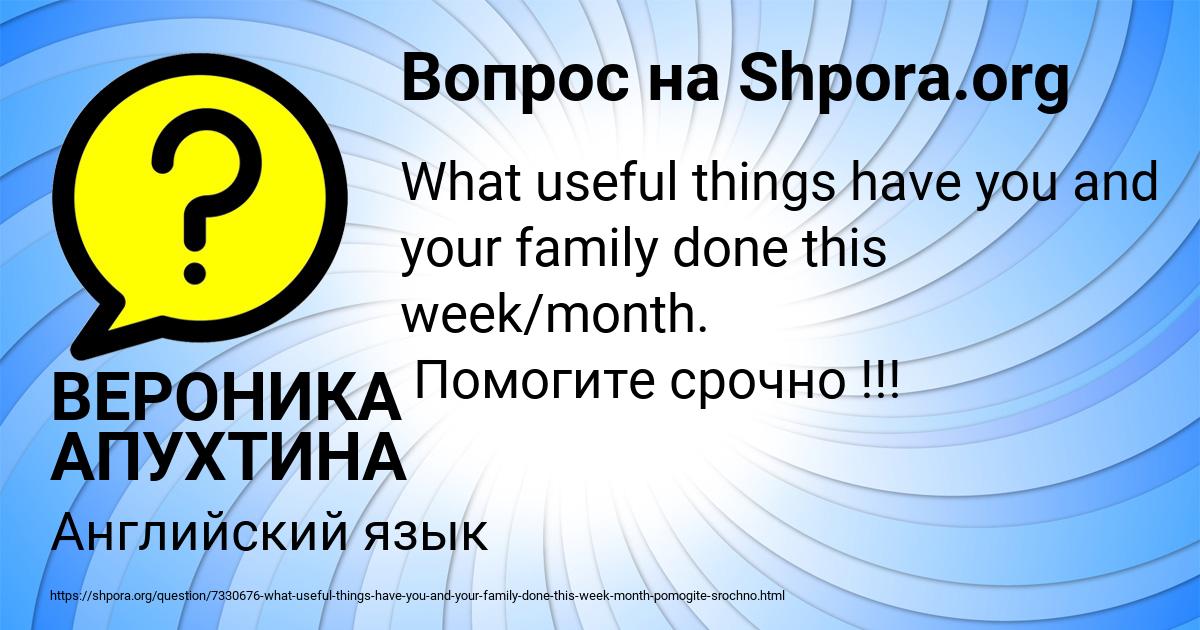 Вопрос на Shpora.org

What useful things have you and your family done this week/month.
Помогите срочно !!!

ВЕРОНИКА АПУХТИНА

Английский язык

https://shpora.org/question/7330676-what-useful-things-have-you-and-your-family-done-this-week-month-pomogite-srochno.html